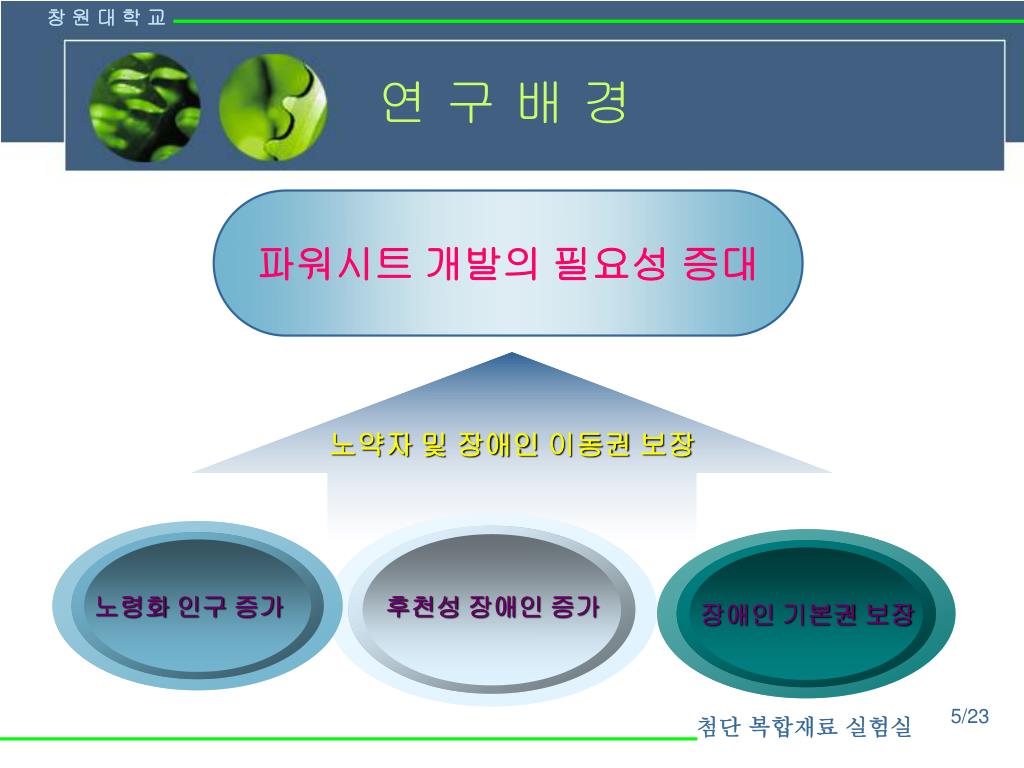 창 원 대 학 교

연 구 배 경

파워시트 개발의 필요성 증대

노약자 및 장애인 이동권 보장

노령화 인구 증가

후천성 장애인 증가

장애인 기본권 보장

첨단 복합재료 실험실

5/23